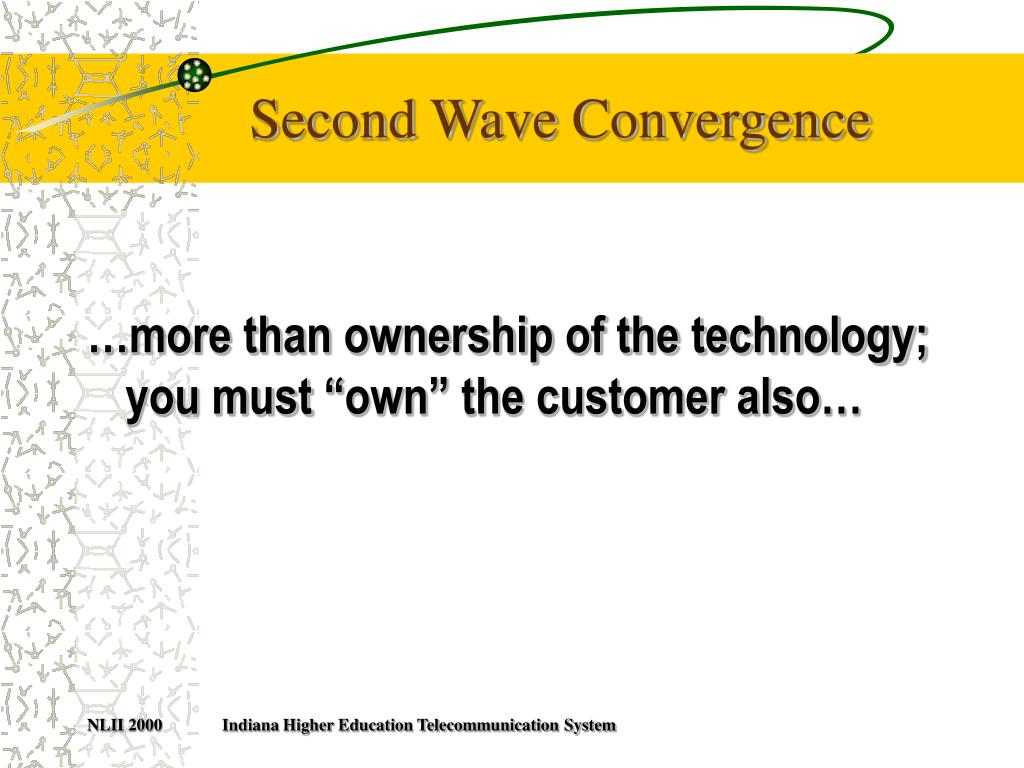 Second Wave Convergence

…more than ownership of the technology; you must “own” the customer also…

NLII 2000

Indiana Higher Education Telecommunication System